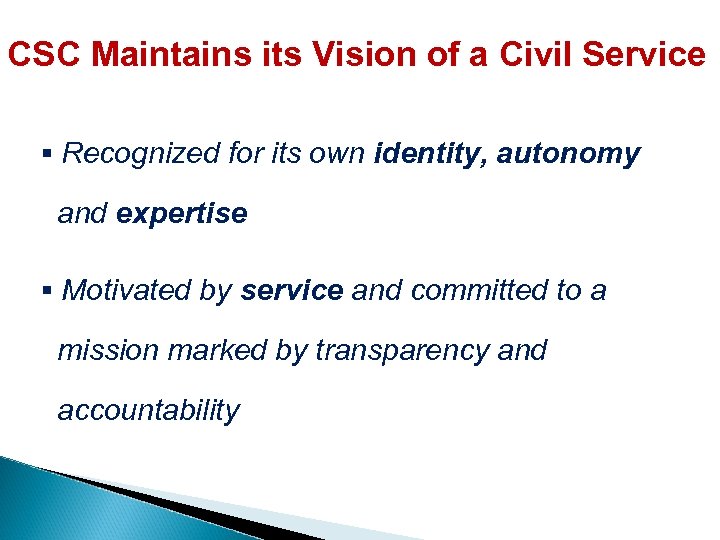 CSC Maintains its Vision of a Civil Service

▪ Recognized for its own identity, autonomy and expertise

▪ Motivated by service and committed to a mission marked by transparency and accountability